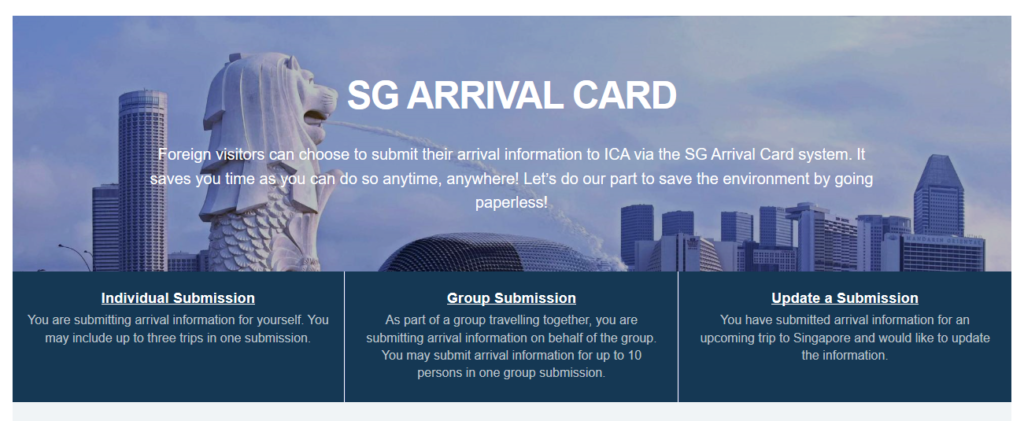 SG ARRIVAL CARD

Foreign visitors can choose to submit their arrival information to ICA via the SG Arrival Card system. It saves you time as you can do so anytime, anywhere! Let's do our part to save the environment by going paperless!

Individual Submission
You are submitting arrival information for yourself. You may include up to three trips in one submission.

Group Submission
As part of a group travelling together, you are submitting arrival information on behalf of the group. You may submit arrival information for up to 10 persons in one group submission.

Update a Submission
You have submitted arrival information for an upcoming trip to Singapore and would like to update the information.